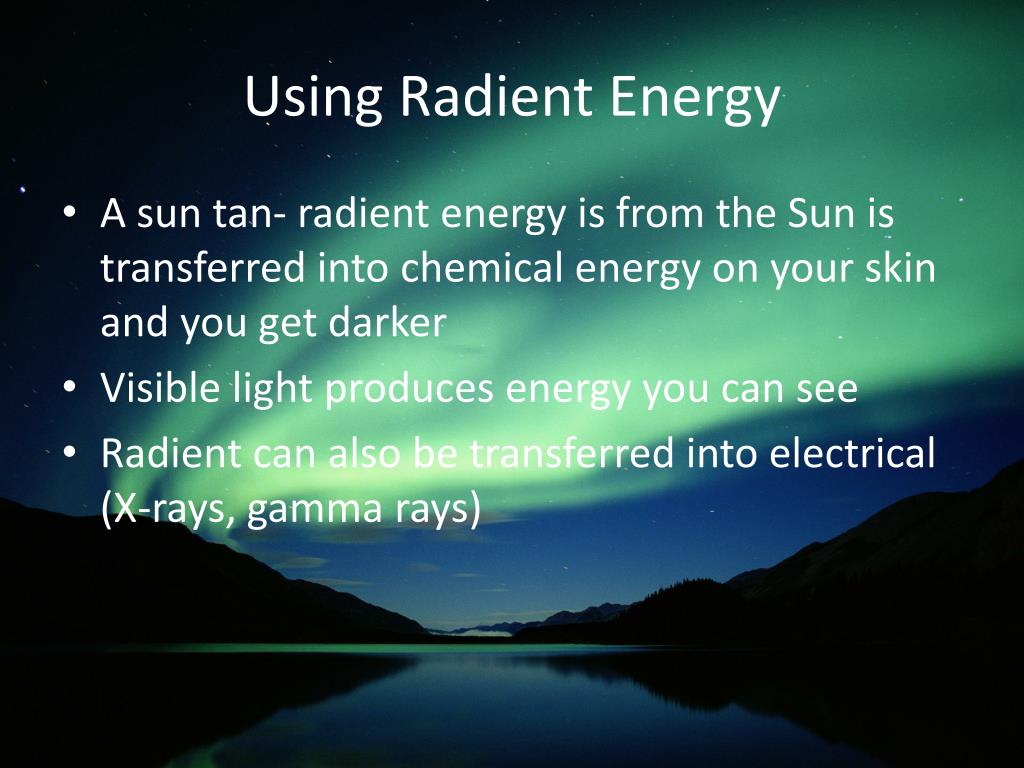 Using Radient Energy

• A sun tan- radient energy is from the Sun is transferred into chemical energy on your skin and you get darker
• Visible light produces energy you can see
• Radient can also be transferred into electrical (X-rays, gamma rays)